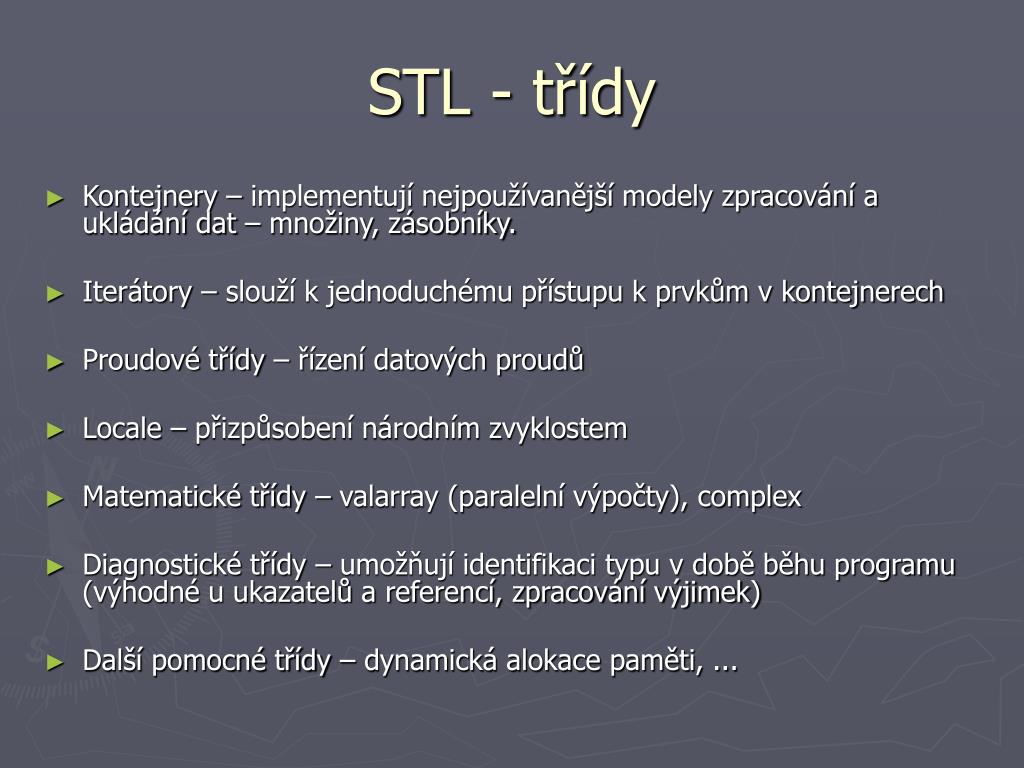 STL - třídy

► Kontejnery – implementují nejpoužívanější modely zpracování a ukládání dat – množiny, zásobníky.

► Iterátory – slouží k jednoduchému přístupu k prvkům v kontejnerech

► Proudové třídy – řízení datových proudů

► Locale – přizpůsobení národním zvyklostem

► Matematické třídy – valarray (paralelní výpočty), complex

► Diagnostické třídy – umožňují identifikaci typu v době běhu programu (výhodné u ukazatelů a referencí, zpracování výjimek)

► Další pomocné třídy – dynamická alokace paměti, ...